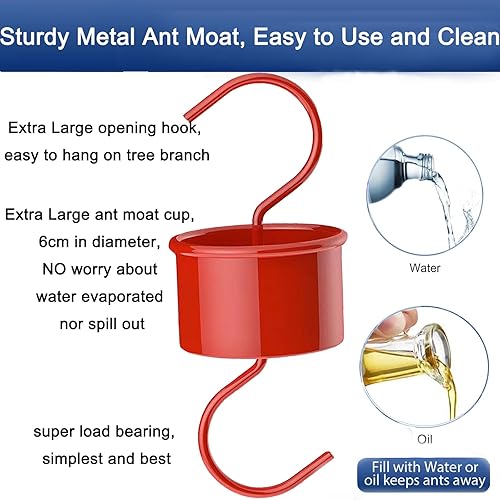 Sturdy Metal Ant Moat, Easy to Use and Clean

Extra Large opening hook, easy to hang on tree branch

Extra Large ant moat cup, 6cm in diameter, NO worry about water evaporated nor spill out

super load bearing, simplest and best

Water

Oil

Fill with Water or oil keeps ants away